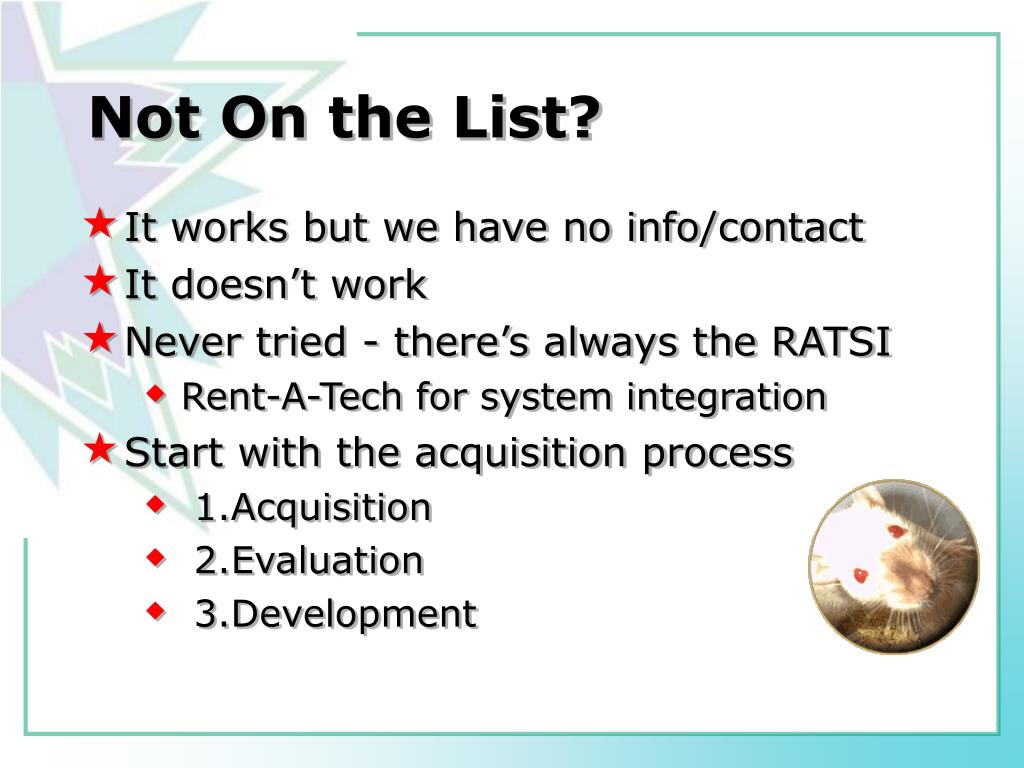 Not On the List?

It works but we have no info/contact

It doesn’t work

Never tried - there’s always the RATSI

Rent-A-Tech for system integration

Start with the acquisition process

1.Acquisition

2.Evaluation

3.Development